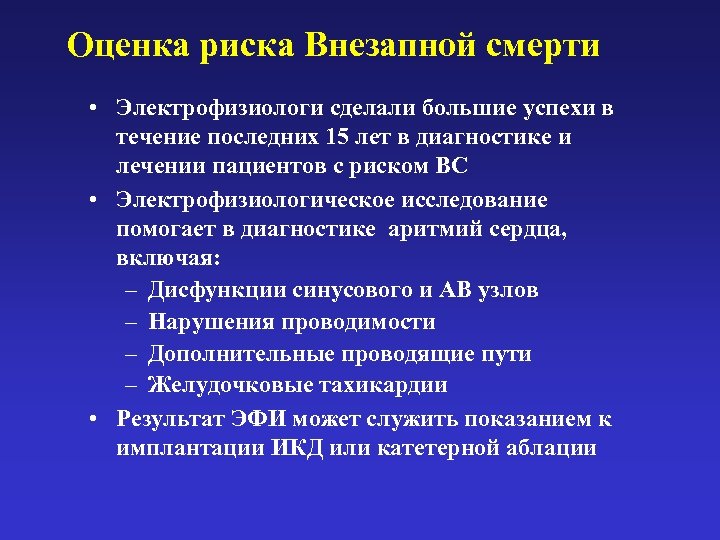 Оценка риска Внезапной смерти

• Электрофизиологи сделали большие успехи в течение последних 15 лет в диагностике и лечении пациентов с риском ВС

• Электрофизиологическое исследование помогает в диагностике аритмий сердца, включая:
– Дисфункции синусового и АВ узлов
– Нарушения проводимости
– Дополнительные проводящие пути
– Желудочковые тахикардии

• Результат ЭФИ может служить показанием к имплантации ИКД или катетерной аблации